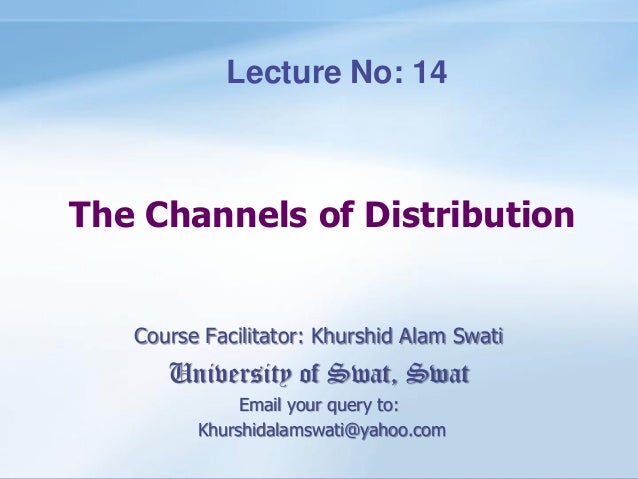 Lecture No: 14

The Channels of Distribution

Course Facilitator: Khurshid Alam Swati
University of Swat, Swat
Email your query to:
Khurshidalamswati@yahoo.com